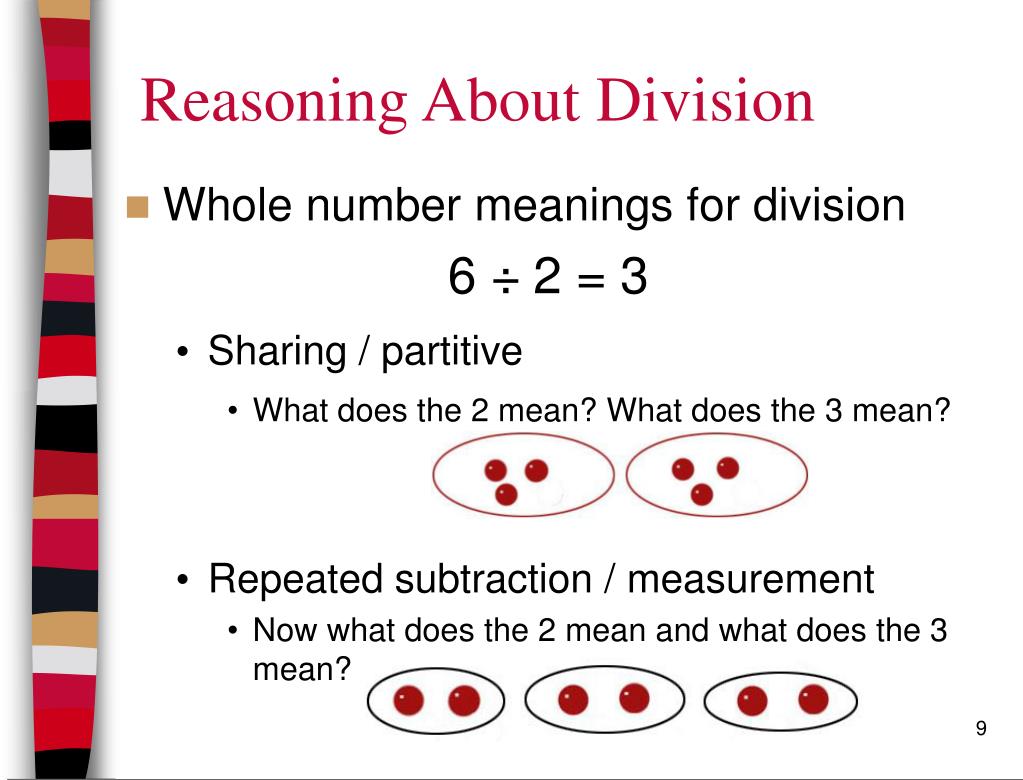 Reasoning About Division

Whole number meanings for division

$6 \div 2 = 3$

• Sharing / partitive
  • What does the 2 mean? What does the 3 mean?

• Repeated subtraction / measurement
  • Now what does the 2 mean and what does the 3 mean?

9